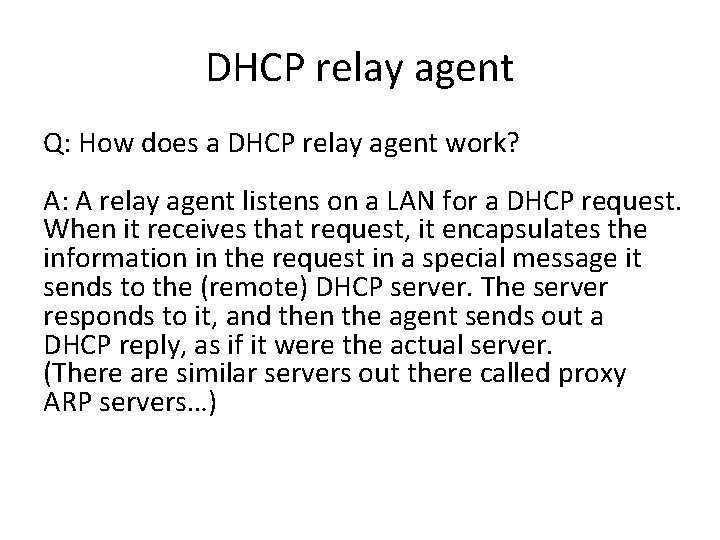 DHCP relay agent

Q: How does a DHCP relay agent work?

A: A relay agent listens on a LAN for a DHCP request. When it receives that request, it encapsulates the information in the request in a special message it sends to the (remote) DHCP server. The server responds to it, and then the agent sends out a DHCP reply, as if it were the actual server.
(There are similar servers out there called proxy ARP servers…)